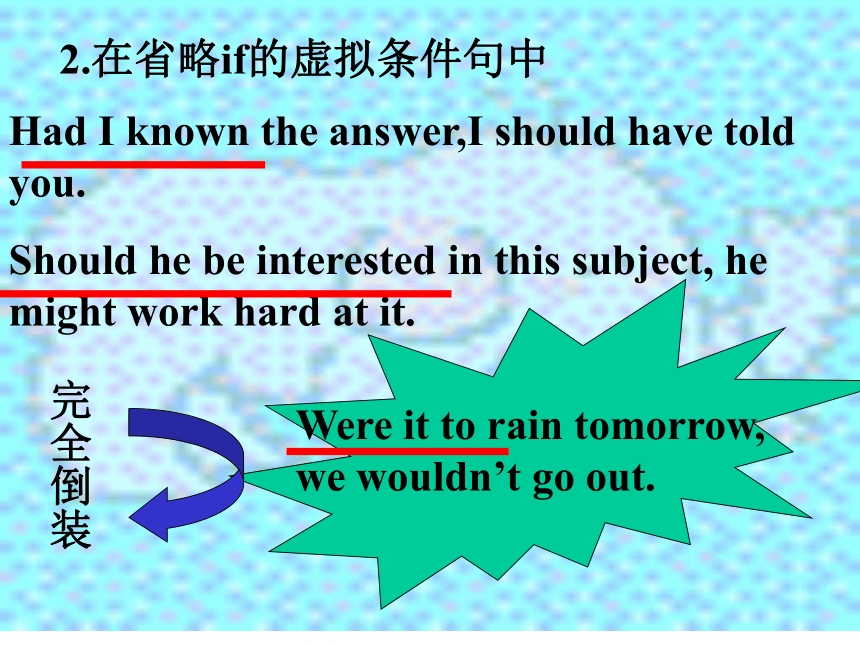 2.在省略if的虚拟条件句中

Had I known the answer,I should have told you.

Should he be interested in this subject, he might work hard at it.

完全倒装

Were it to rain tomorrow, we wouldn’t go out.